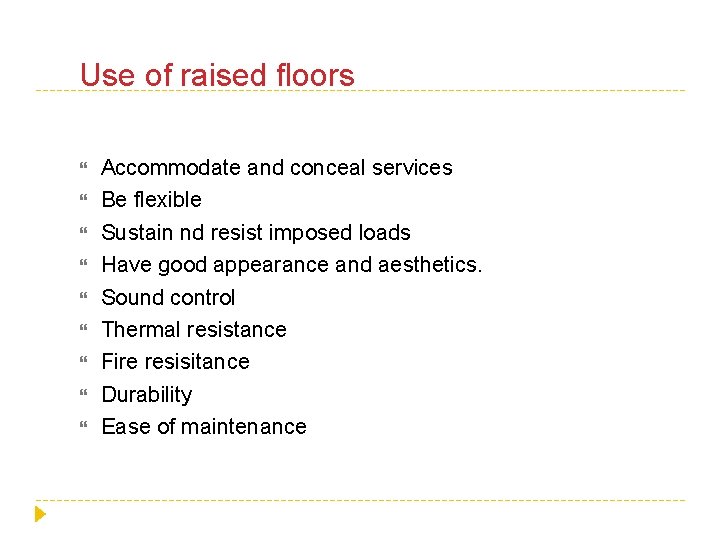 Use of raised floors

- Accommodate and conceal services
- Be flexible
- Sustain nd resist imposed loads
- Have good appearance and aesthetics.
- Sound control
- Thermal resistance
- Fire resisitance
- Durability
- Ease of maintenance